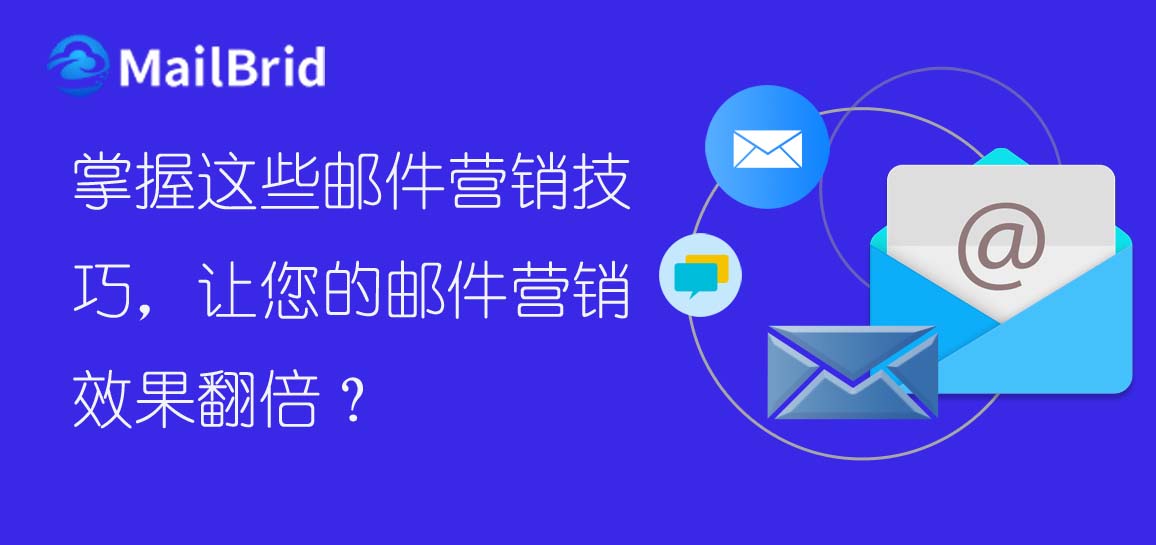 MailBrid

掌握这些邮件营销技巧，让您的邮件营销效果翻倍？

@